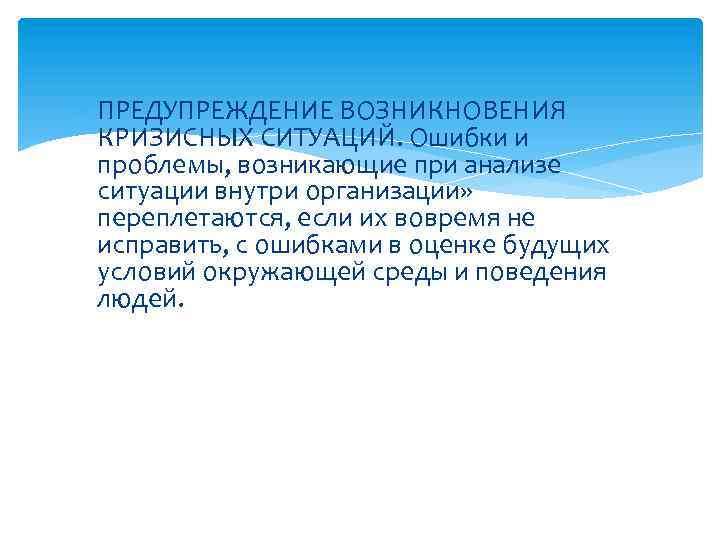 ПРЕДУПРЕЖДЕНИЕ ВОЗНИКНОВЕНИЯ КРИЗИСНЫХ СИТУАЦИЙ. Ошибки и проблемы, возникающие при анализе ситуации внутри организации» переплетаются, если их вовремя не исправить, с ошибками в оценке будущих условий окружающей среды и поведения людей.